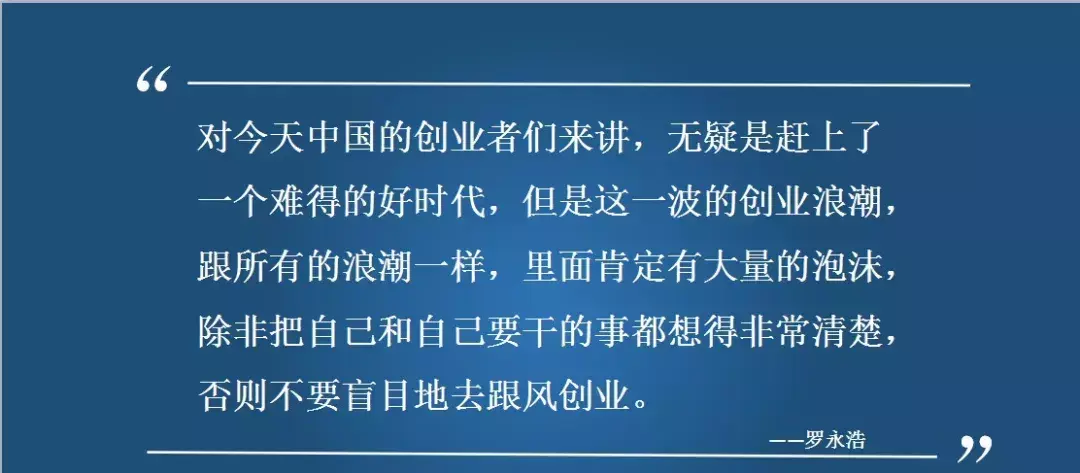 “

对今天中国的创业者们来讲，无疑是赶上了一个难得的好时代，但是这一波的创业浪潮，跟所有的浪潮一样，里面肯定有大量的泡沫，除非把自己和自己要干的事都想得非常清楚，否则不要盲目地去跟风创业。

——罗永浩 ”